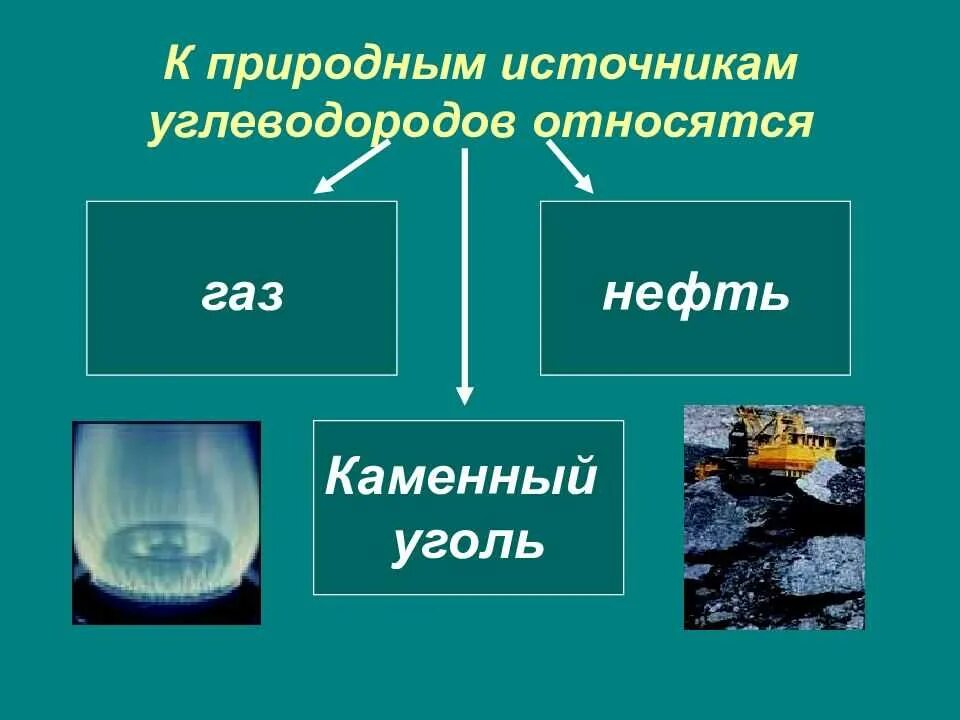 К природным источникам углеводородов относятся

газ

нефть

Каменный уголь